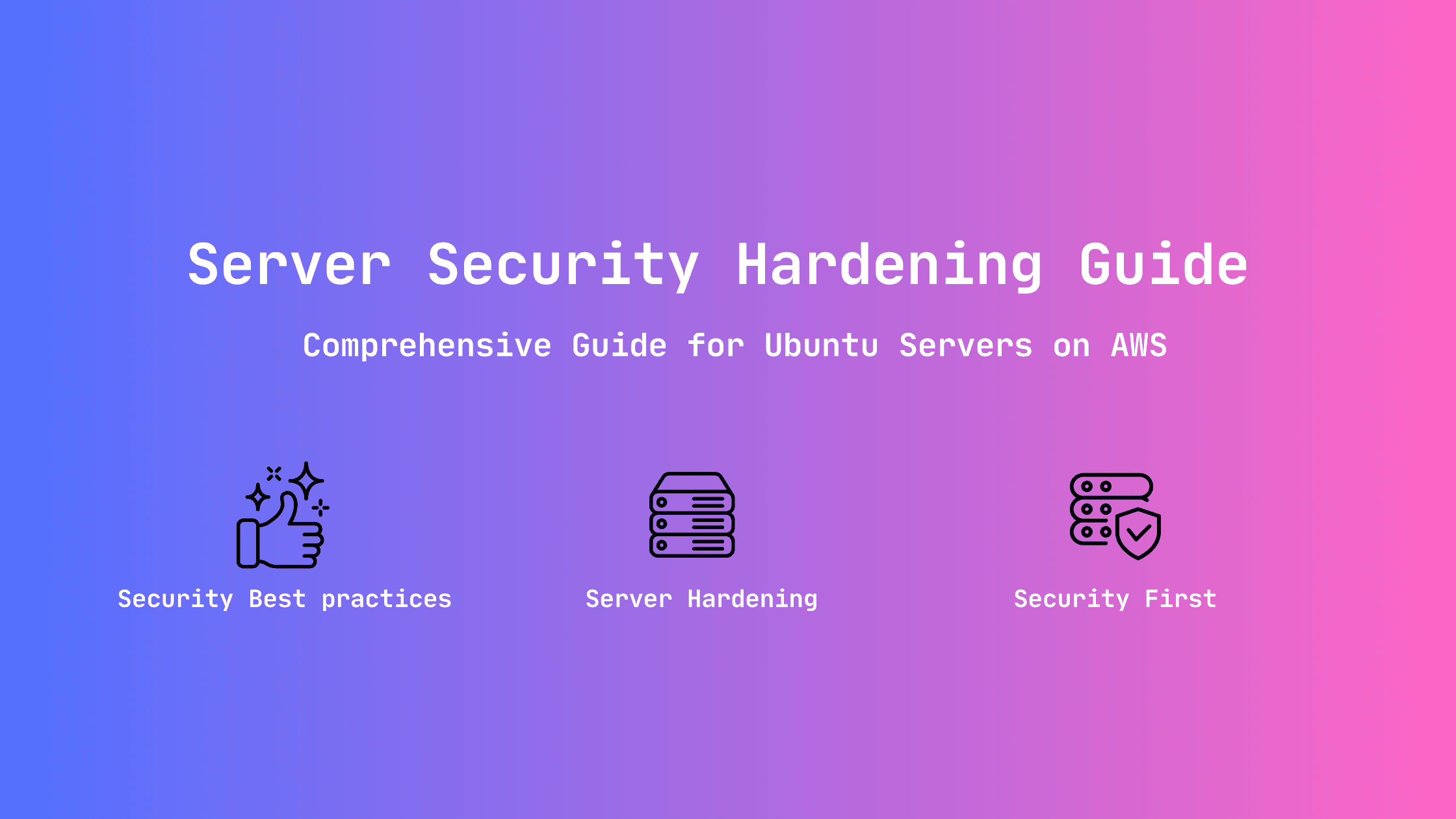 Server Security Hardening Guide

Comprehensive Guide for Ubuntu Servers on AWS

Security Best practices

Server Hardening

Security First